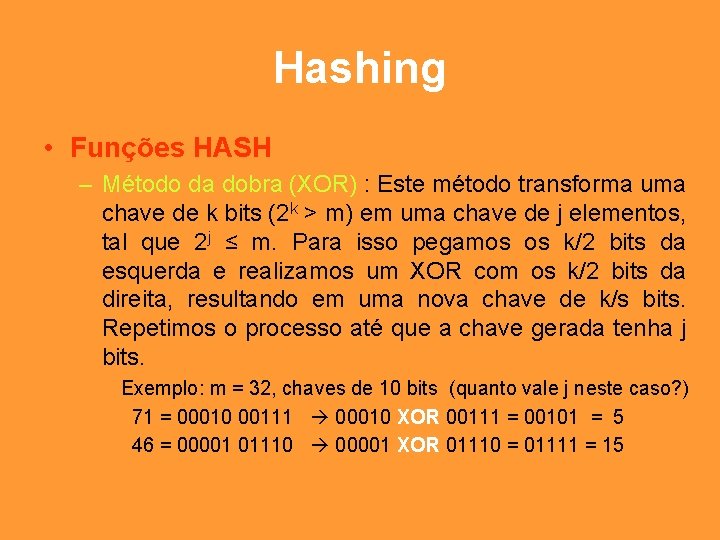 Hashing

• Funções HASH

– Método da dobra (XOR) : Este método transforma uma chave de k bits ($2^k > m$) em uma chave de j elementos, tal que $2^j \leq m$. Para isso pegamos os k/2 bits da esquerda e realizamos um XOR com os k/2 bits da direita, resultando em uma nova chave de k/s bits. Repetimos o processo até que a chave gerada tenha j bits.

Exemplo: m = 32, chaves de 10 bits (quanto vale j neste caso?)

71 = 00010 00111 → 00010 XOR 00111 = 00101 = 5

46 = 00001 01110 → 00001 XOR 01110 = 01111 = 15